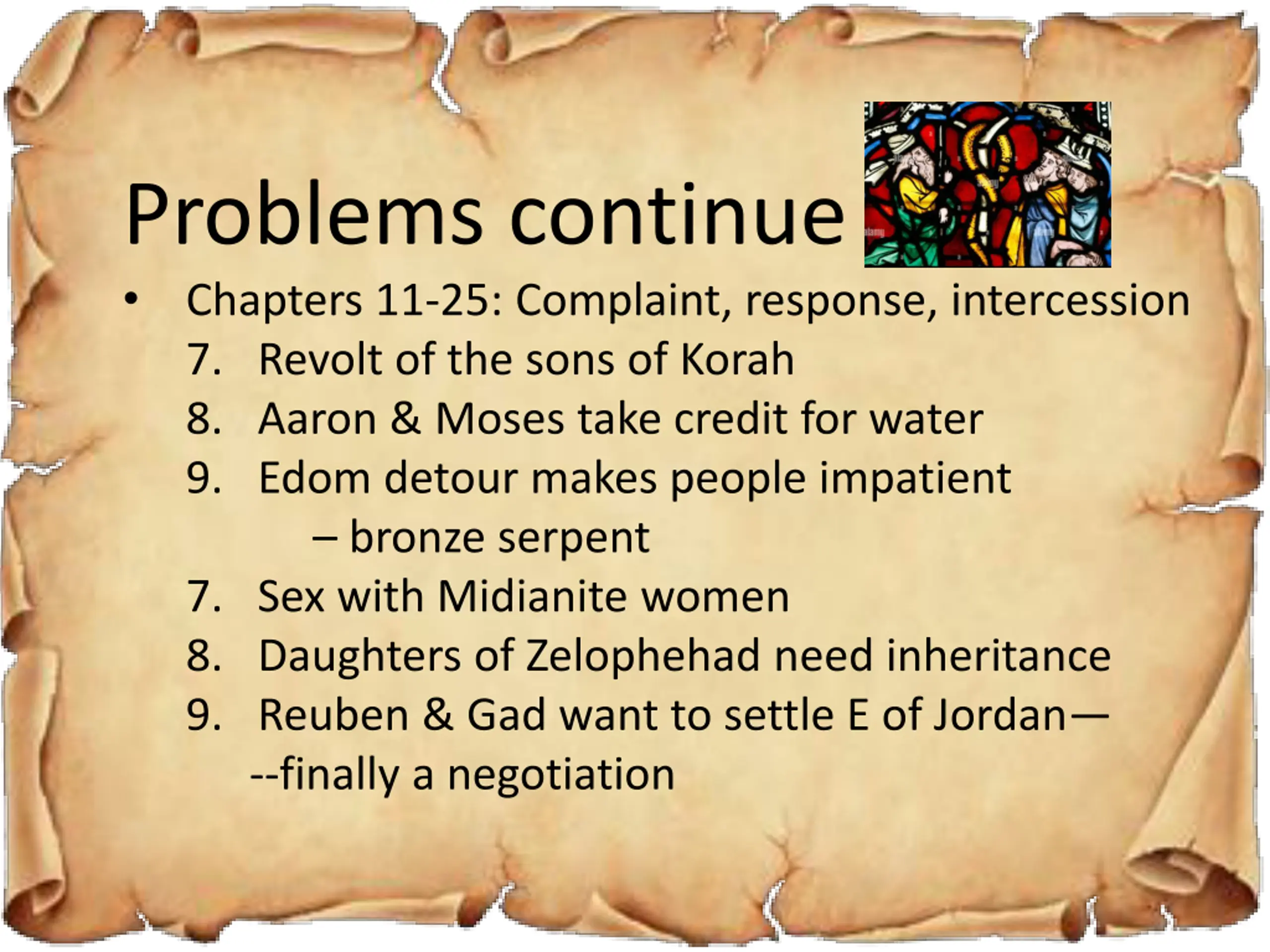 Problems continue

• Chapters 11-25: Complaint, response, intercession

7. Revolt of the sons of Korah

8. Aaron & Moses take credit for water

9. Edom detour makes people impatient

– bronze serpent

7. Sex with Midianite women

8. Daughters of Zelophehad need inheritance

9. Reuben & Gad want to settle E of Jordan—

--finally a negotiation